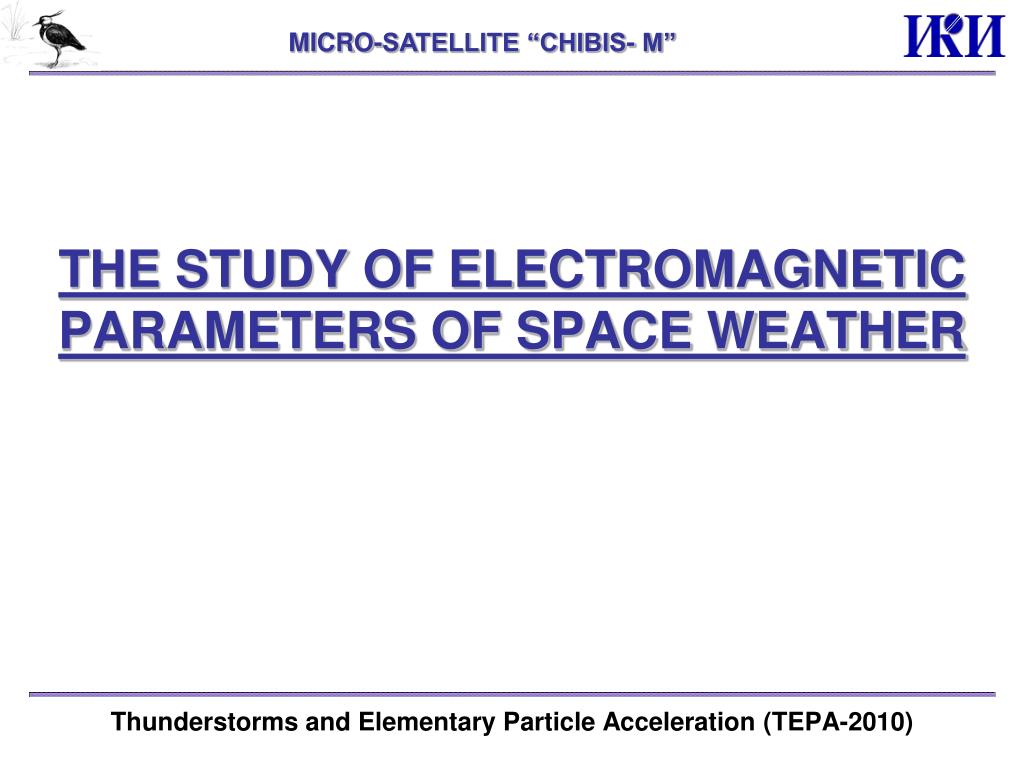 MICRO-SATELLITE “CHIBIS- M”

ИКИ

THE STUDY OF ELECTROMAGNETIC PARAMETERS OF SPACE WEATHER

Thunderstorms and Elementary Particle Acceleration (TEPA-2010)